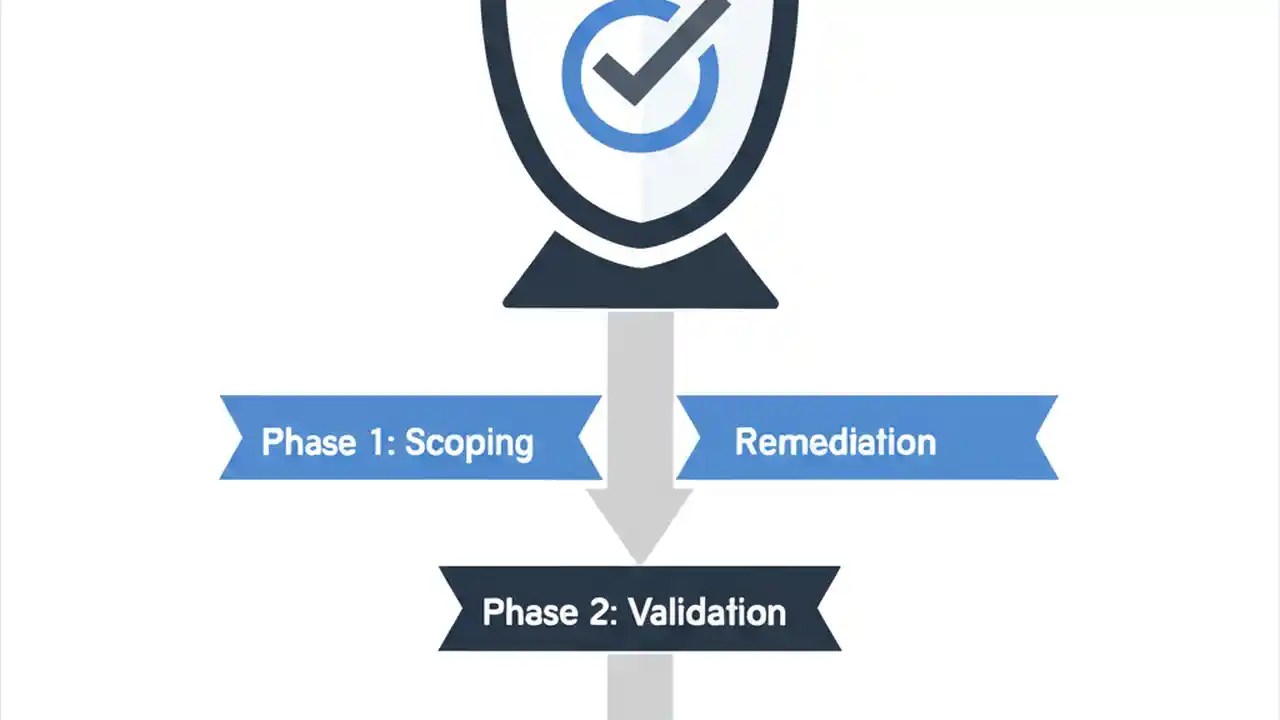 Phase 1: Scoping

Remediation

Phase 2: Validation